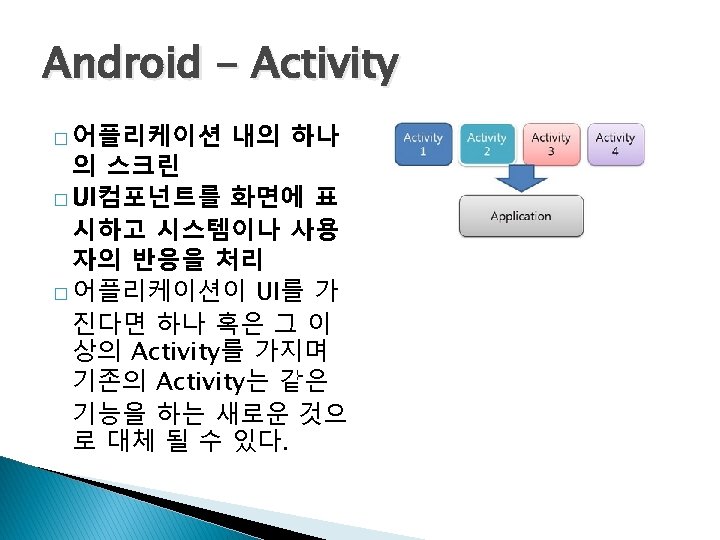 Android - Activity

□ 어플리케이션 내의 하나의 스크린

□ UI컴포넌트를 화면에 표시하고 시스템이나 사용자의 반응을 처리

□ 어플리케이션이 UI를 가진다면 하나 혹은 그 이상의 Activity를 가지며 기존의 Activity는 같은 기능을 하는 새로운 것으로 대체 될 수 있다.

Activity 1
Activity 2
Activity 3
Activity 4
Application